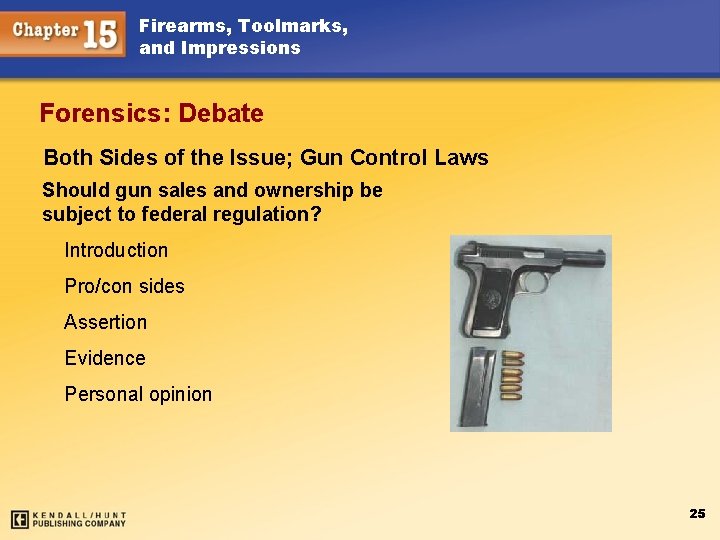 Chapter 15 Firearms, Toolmarks, and Impressions

Forensics: Debate

Both Sides of the Issue; Gun Control Laws

Should gun sales and ownership be subject to federal regulation?

Introduction

Pro/con sides

Assertion

Evidence

Personal opinion

KENDALL/HUNT PUBLISHING COMPANY

25